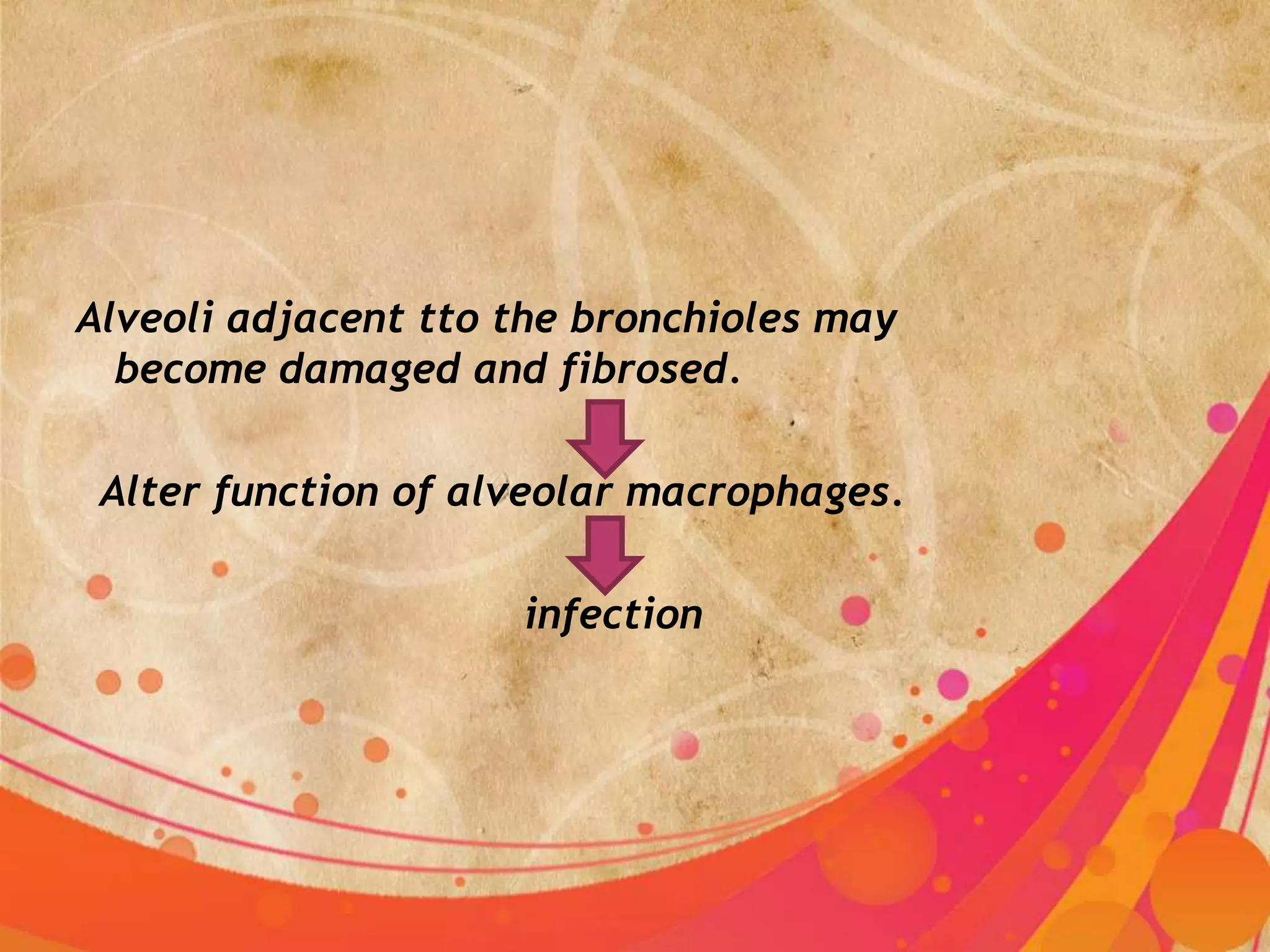 Alveoli adjacent tto the bronchioles may become damaged and fibrosed.

Alter function of alveolar macrophages.

infection